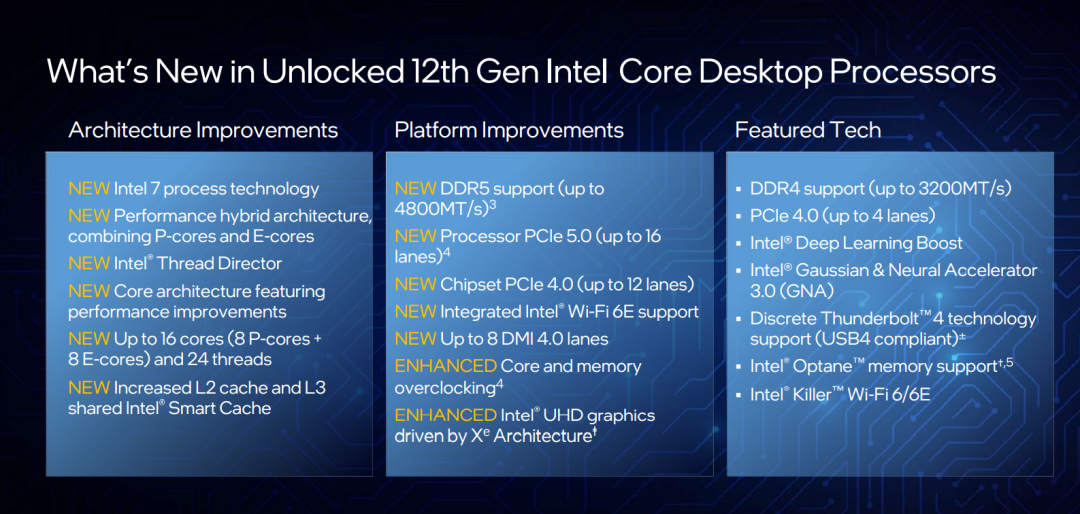 What's New in Unlocked 12th Gen Intel Core Desktop Processors

Architecture Improvements

NEW Intel 7 process technology

NEW Performance hybrid architecture, combining P-cores and E-cores

NEW Intel® Thread Director

NEW Core architecture featuring performance improvements

NEW Up to 16 cores (8 P-cores + 8 E-cores) and 24 threads

NEW Increased L2 cache and L3 shared Intel® Smart Cache

Platform Improvements

NEW DDR5 support (up to 4800MT/s)$^3$

NEW Processor PCIe 5.0 (up to 16 lanes)$^4$

NEW Chipset PCIe 4.0 (up to 12 lanes)

NEW Integrated Intel® Wi-Fi 6E support

NEW Up to 8 DMI 4.0 lanes

ENHANCED Core and memory overclocking$^4$

ENHANCED Intel® UHD graphics driven by X$^e$ Architecture$^†$

Featured Tech

▪ DDR4 support (up to 3200MT/s)

▪ PCIe 4.0 (up to 4 lanes)

▪ Intel® Deep Learning Boost

▪ Intel® Gaussian & Neural Accelerator 3.0 (GNA)

▪ Discrete Thunderbolt™ 4 technology support (USB4 compliant)$^±$

▪ Intel® Optane™ memory support$^{†,5}$

▪ Intel® Killer™ Wi-Fi 6/6E